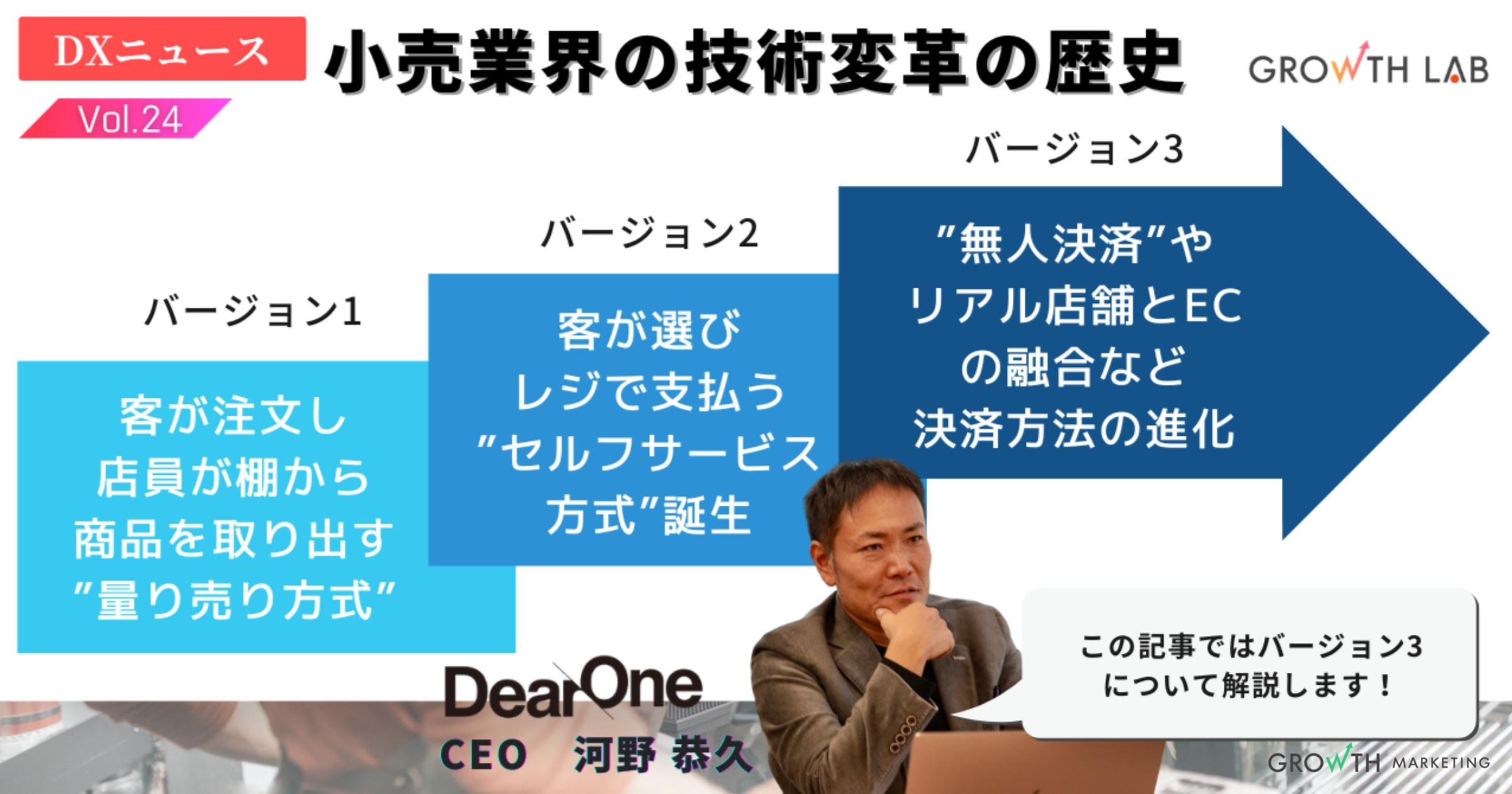 DXニュース
Vol.24
小売業界の技術変革の歴史
GROWTH LAB

バージョン1
客が注文し
店員が棚から
商品を取り出す
"量り売り方式"

バージョン2
客が選び
レジで支払う
"セルフサービス
方式"誕生

バージョン3
"無人決済"や
リアル店舗とEC
の融合など
決済方法の進化

この記事ではバージョン3
について解説します！

DearOne
CEO　河野 恭久

GROWTH MARKETING